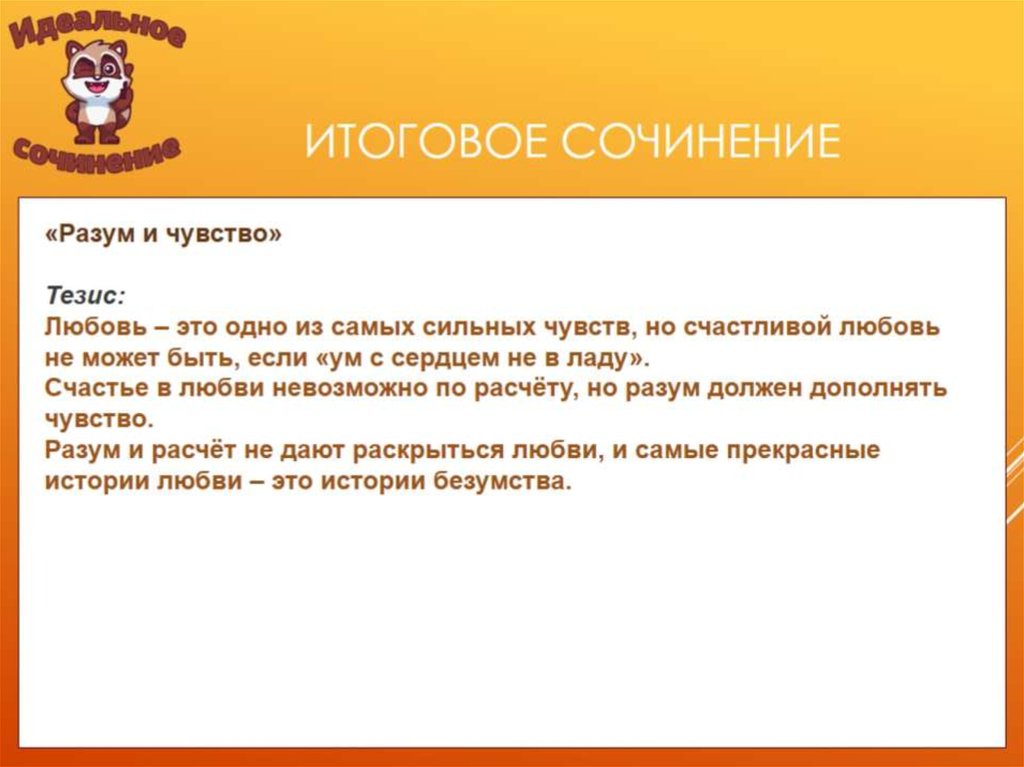 Идеальное сочинение

ИТОГОВОЕ СОЧИНЕНИЕ

«Разум и чувство»

Тезис:
Любовь – это одно из самых сильных чувств, но счастливой любовь не может быть, если «ум с сердцем не в ладу».
Счастье в любви невозможно по расчёту, но разум должен дополнять чувство.
Разум и расчёт не дают раскрыться любви, и самые прекрасные истории любви – это истории безумства.